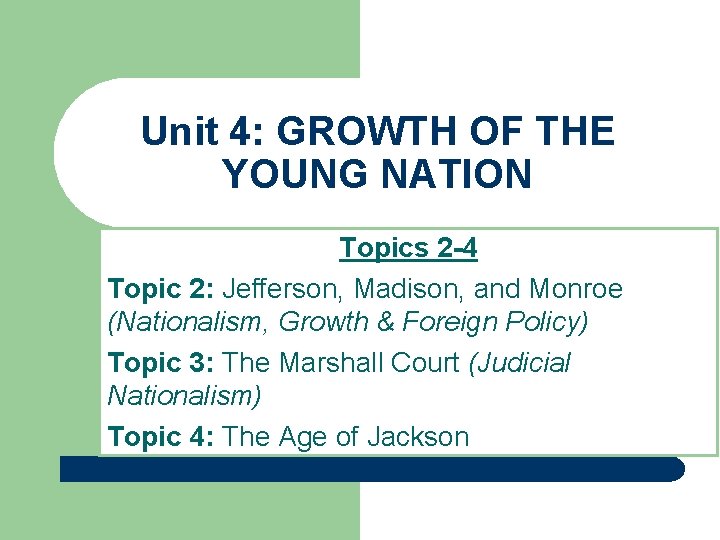 Unit 4: GROWTH OF THE YOUNG NATION

Topics 2-4

Topic 2: Jefferson, Madison, and Monroe (Nationalism, Growth & Foreign Policy)

Topic 3: The Marshall Court (Judicial Nationalism)

Topic 4: The Age of Jackson